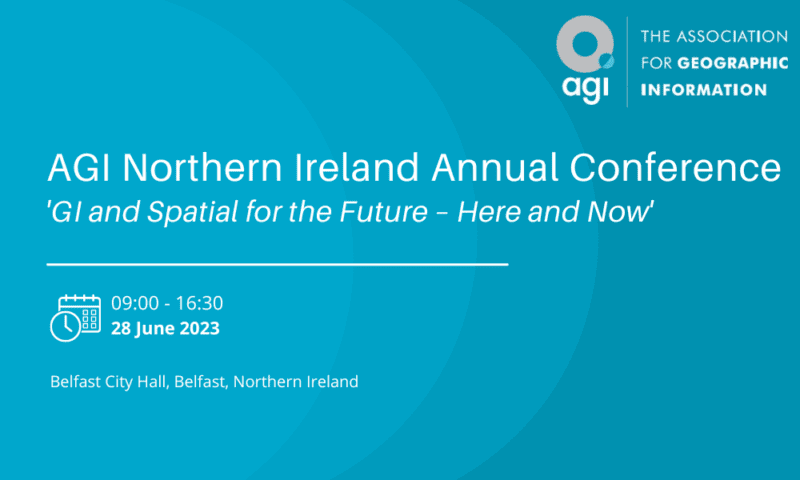 agi

THE ASSOCIATION FOR GEOGRAPHIC INFORMATION

AGI Northern Ireland Annual Conference
'GI and Spatial for the Future – Here and Now'

09:00 - 16:30
28 June 2023

Belfast City Hall, Belfast, Northern Ireland